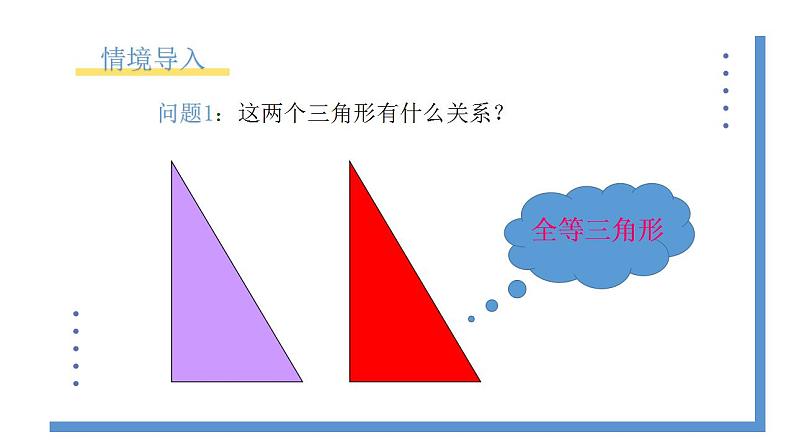 情境导入

问题1：这两个三角形有什么关系？

全等三角形